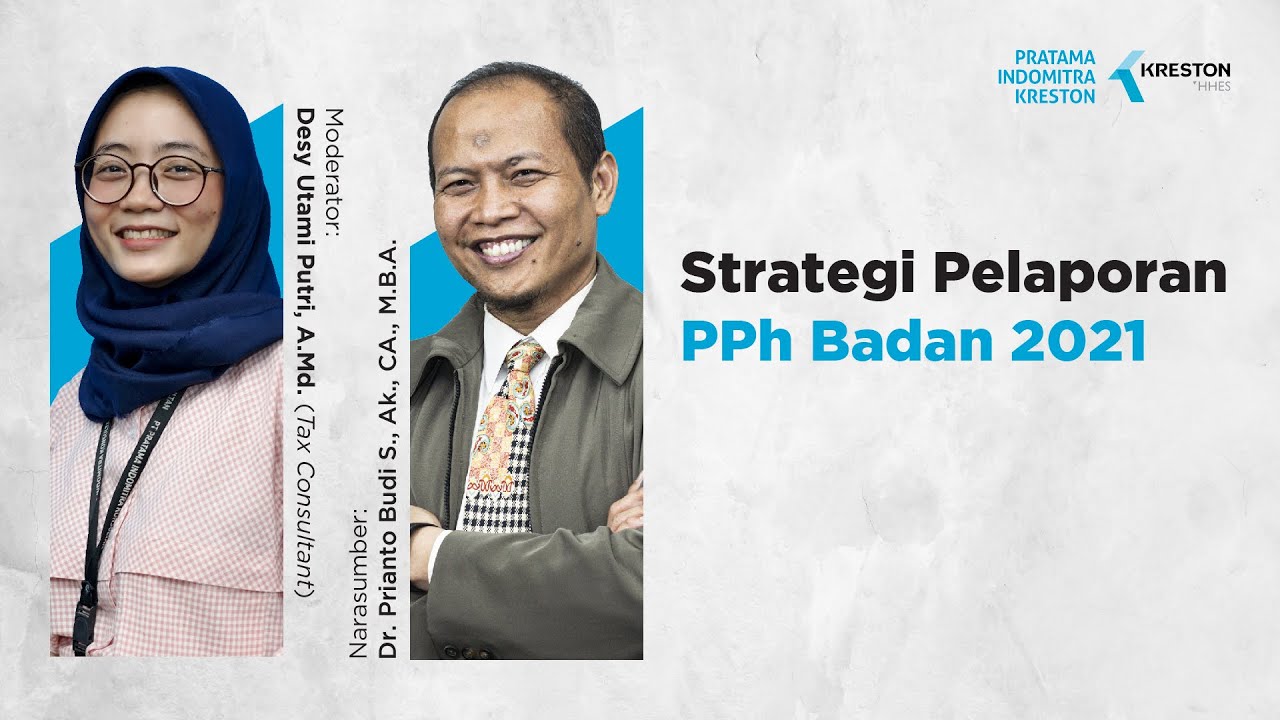 PRATAMA INDOMITRA KRESTON

KRESTON HHES

Moderator:
Desy Utami Putri, A.Md. (Tax Consultant)

Narasumber:
Dr. Prianto Budi S., Ak., CA., M.B.A.

Strategi Pelaporan PPh Badan 2021